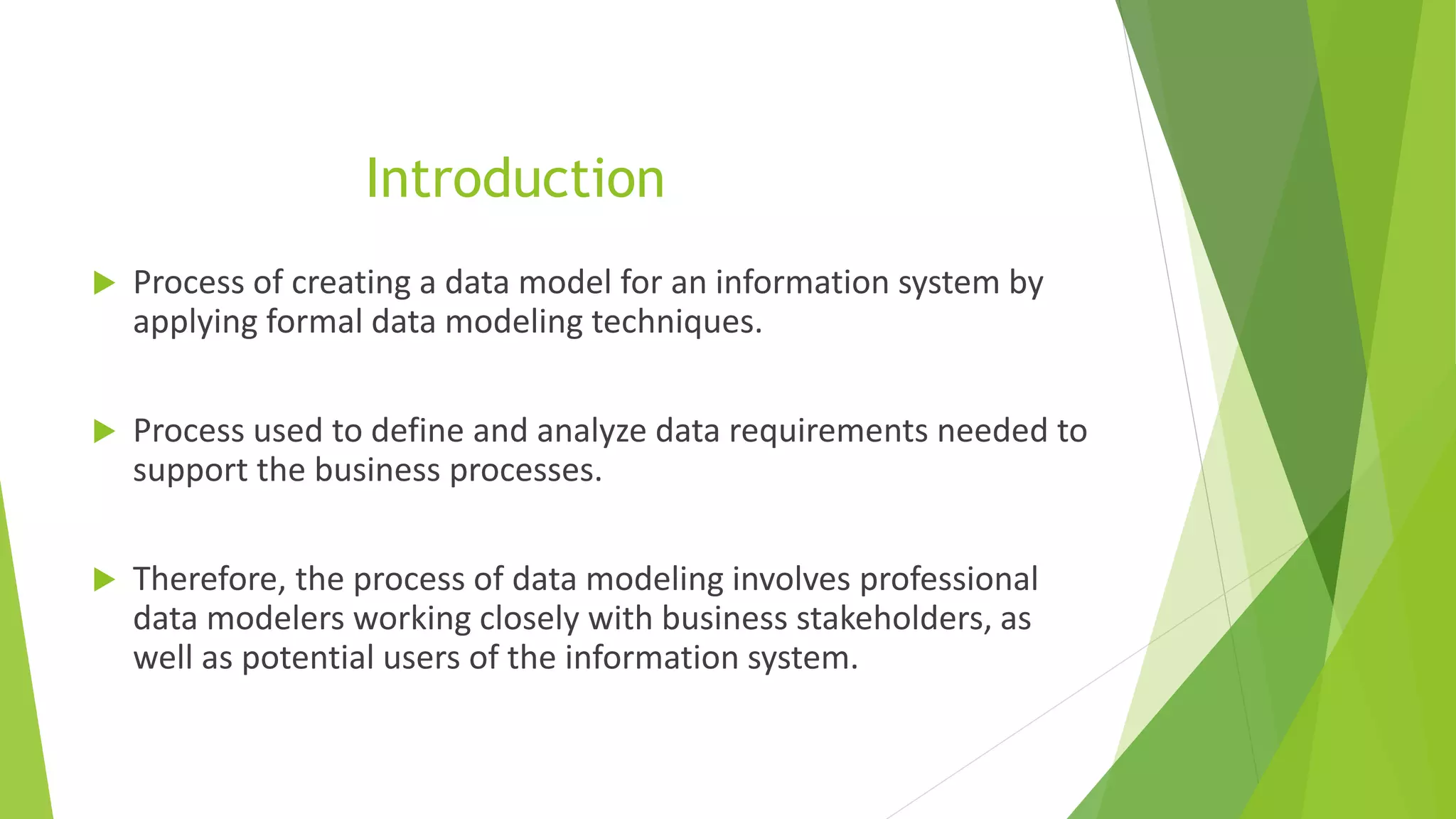 Introduction

Process of creating a data model for an information system by applying formal data modeling techniques.

Process used to define and analyze data requirements needed to support the business processes.

Therefore, the process of data modeling involves professional data modelers working closely with business stakeholders, as well as potential users of the information system.